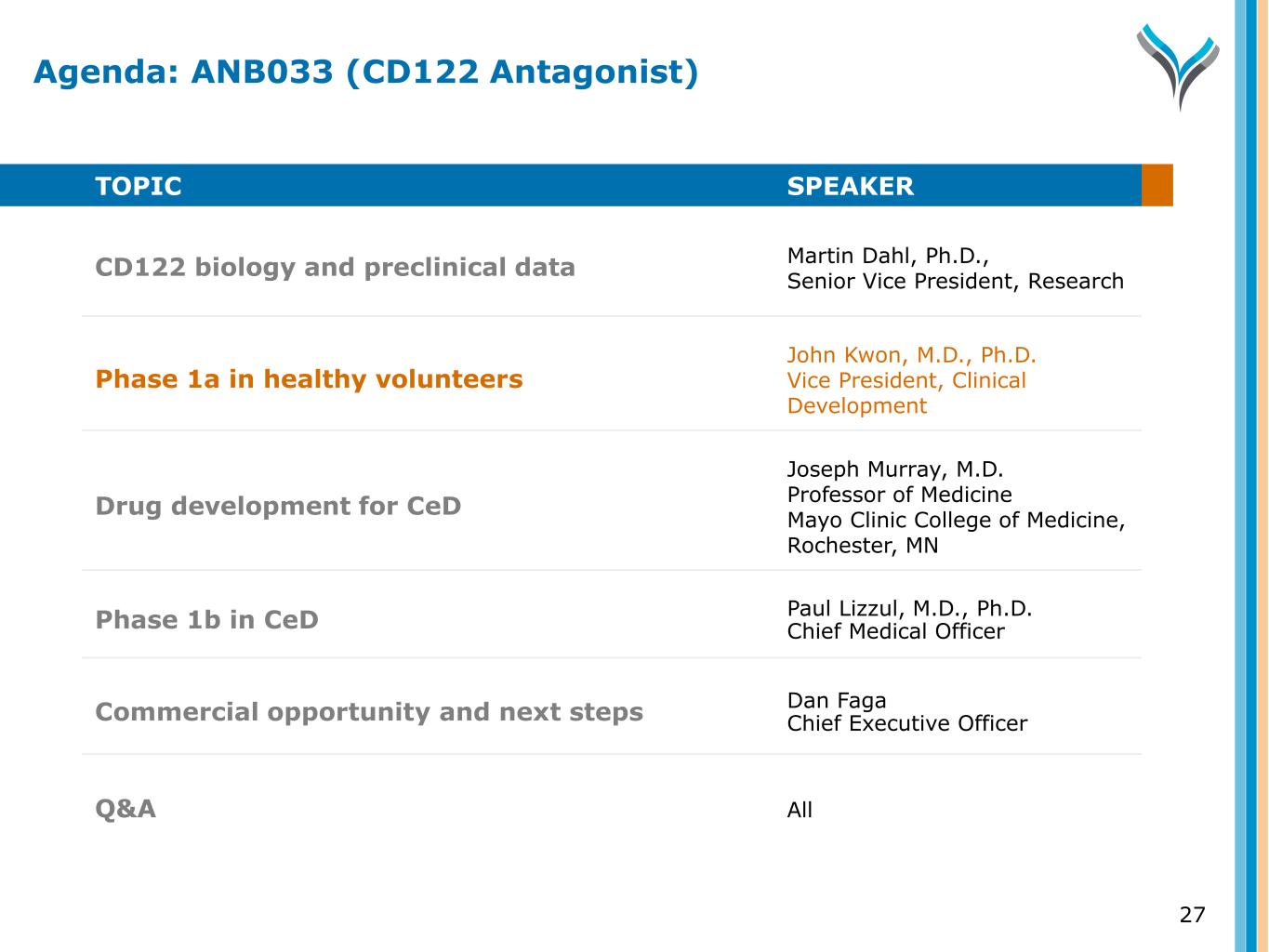 Agenda: ANB033 (CD122 Antagonist)

| TOPIC | SPEAKER |
|---|---|
| CD122 biology and preclinical data | Martin Dahl, Ph.D., Senior Vice President, Research |
| Phase 1a in healthy volunteers | John Kwon, M.D., Ph.D. Vice President, Clinical Development |
| Drug development for CeD | Joseph Murray, M.D. Professor of Medicine Mayo Clinic College of Medicine, Rochester, MN |
| Phase 1b in CeD | Paul Lizzul, M.D., Ph.D. Chief Medical Officer |
| Commercial opportunity and next steps | Dan Faga Chief Executive Officer |
| Q&A | All |

27